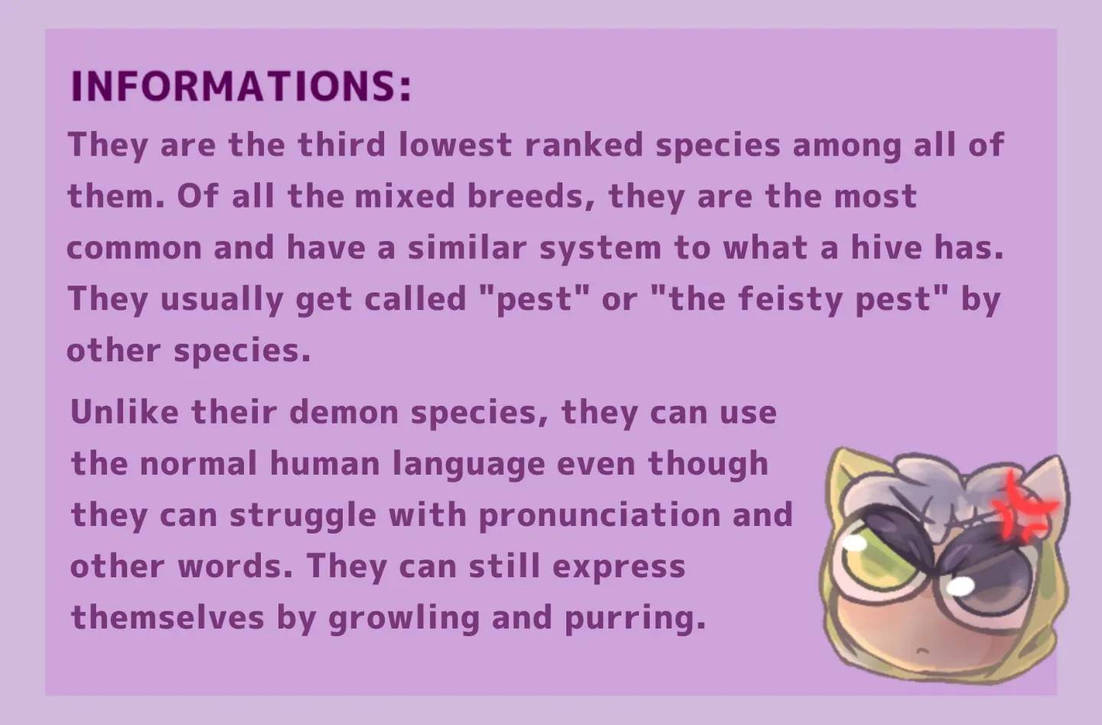 INFORMATIONS:

They are the third lowest ranked species among all of them. Of all the mixed breeds, they are the most common and have a similar system to what a hive has. They usually get called "pest" or "the feisty pest" by other species.

Unlike their demon species, they can use the normal human language even though they can struggle with pronunciation and other words. They can still express themselves by growling and purring.